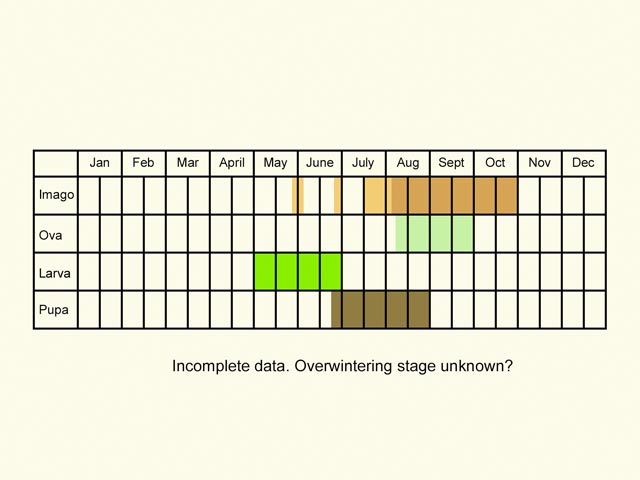 | | Jan | Feb | Mar | April | May | June | July | Aug | Sept | Oct | Nov | Dec |
|---|---|---|---|---|---|---|---|---|---|---|---|---|
| Imago | | | | | | | | | | | | |
| Ova | | | | | | | | | | | | |
| Larva | | | | | | | | | | | | |
| Pupa | | | | | | | | | | | | |

Incomplete data. Overwintering stage unknown?